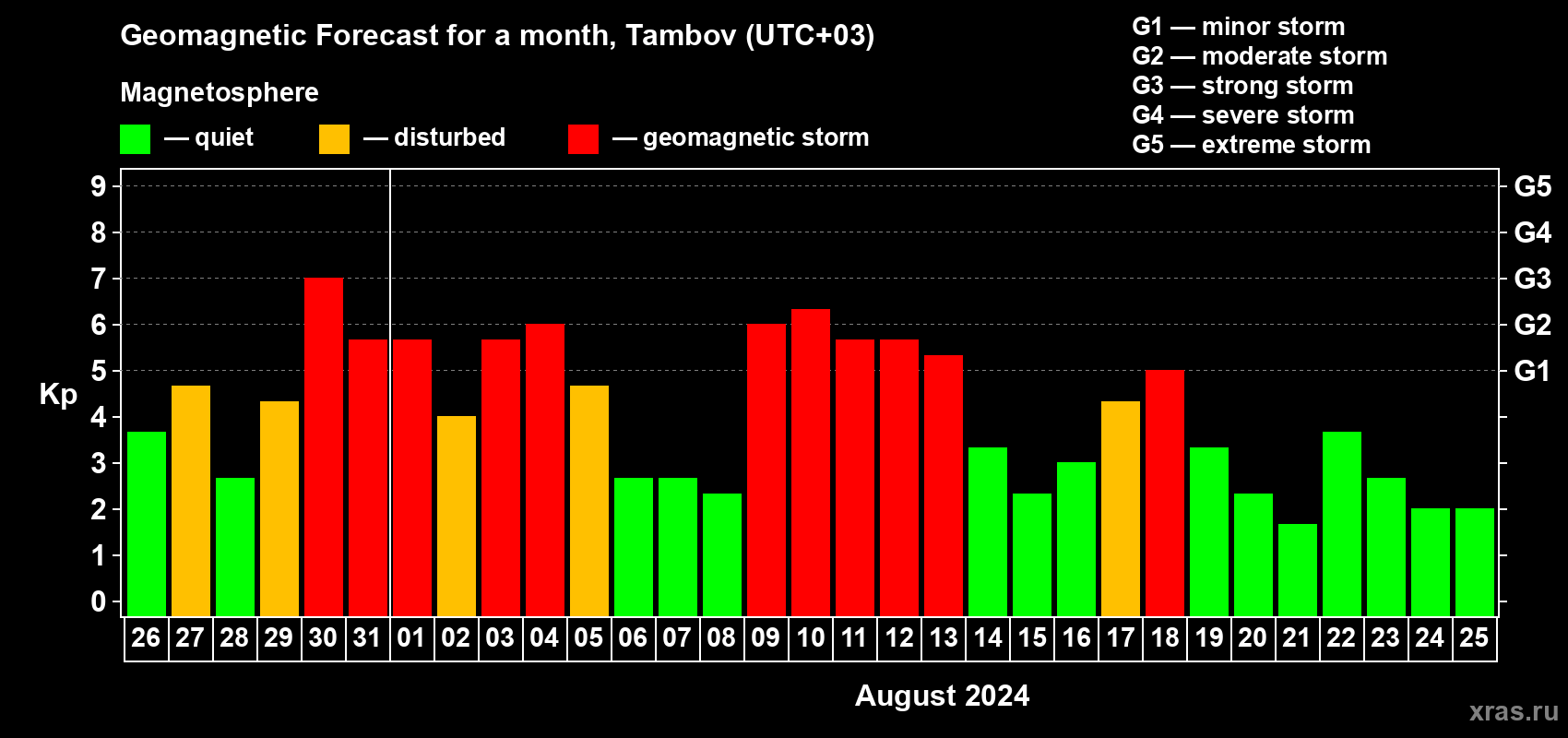 Geomagnetic Forecast for a month, Tambov (UTC+03)

Magnetosphere

— quiet — disturbed — geomagnetic storm

G1 — minor storm
G2 — moderate storm
G3 — strong storm
G4 — severe storm
G5 — extreme storm

Kp

9
8
7
6
5
4
3
2
1
0

G5
G4
G3
G2
G1

26 27 28 29 30 31 01 02 03 04 05 06 07 08 09 10 11 12 13 14 15 16 17 18 19 20 21 22 23 24 25

August 2024

xras.ru